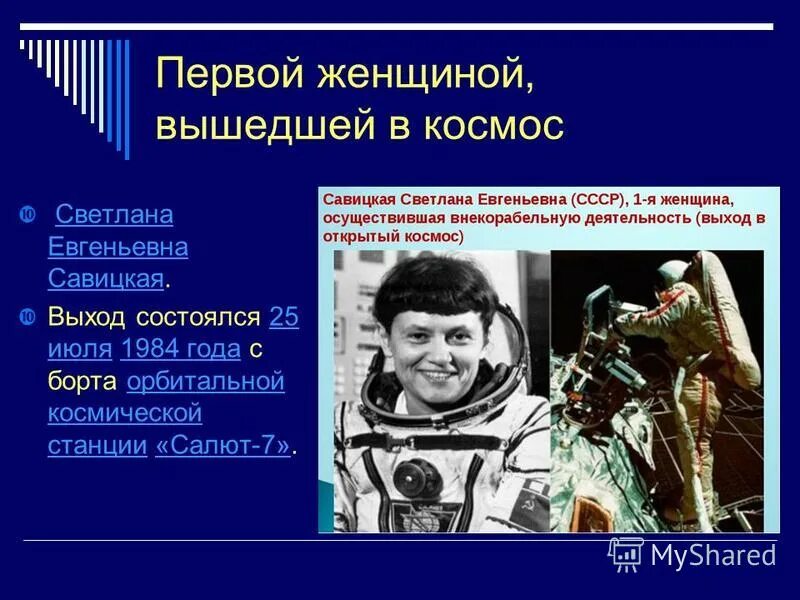 Первой женщиной, вышедшей в космос

Светлана Евгеньевна Савицкая.

Выход состоялся 25 июля 1984 года с борта орбитальной космической станции «Салют-7».

Савицкая Светлана Евгеньевна (СССР), 1-я женщина, осуществившая внекорабельную деятельность (выход в открытый космос)

MyShared